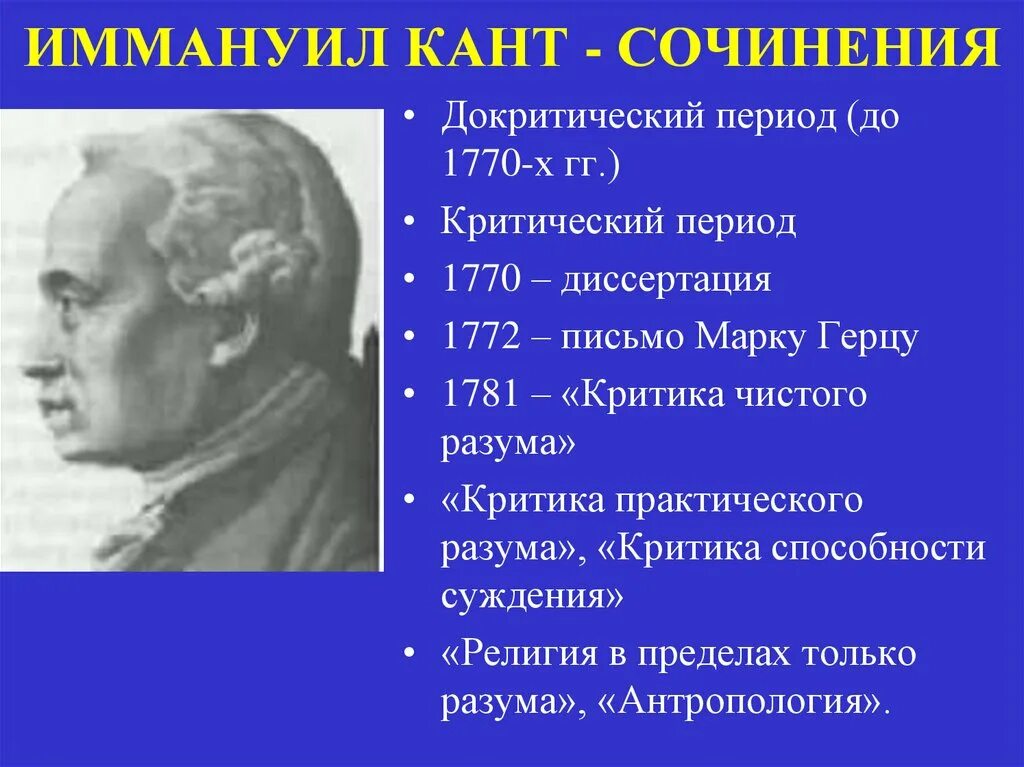 ИММАНУИЛ КАНТ - СОЧИНЕНИЯ

• Докритический период (до 1770-х гг.)
• Критический период
• 1770 – диссертация
• 1772 – письмо Марку Герцу
• 1781 – «Критика чистого разума»
• «Критика практического разума», «Критика способности суждения»
• «Религия в пределах только разума», «Антропология».